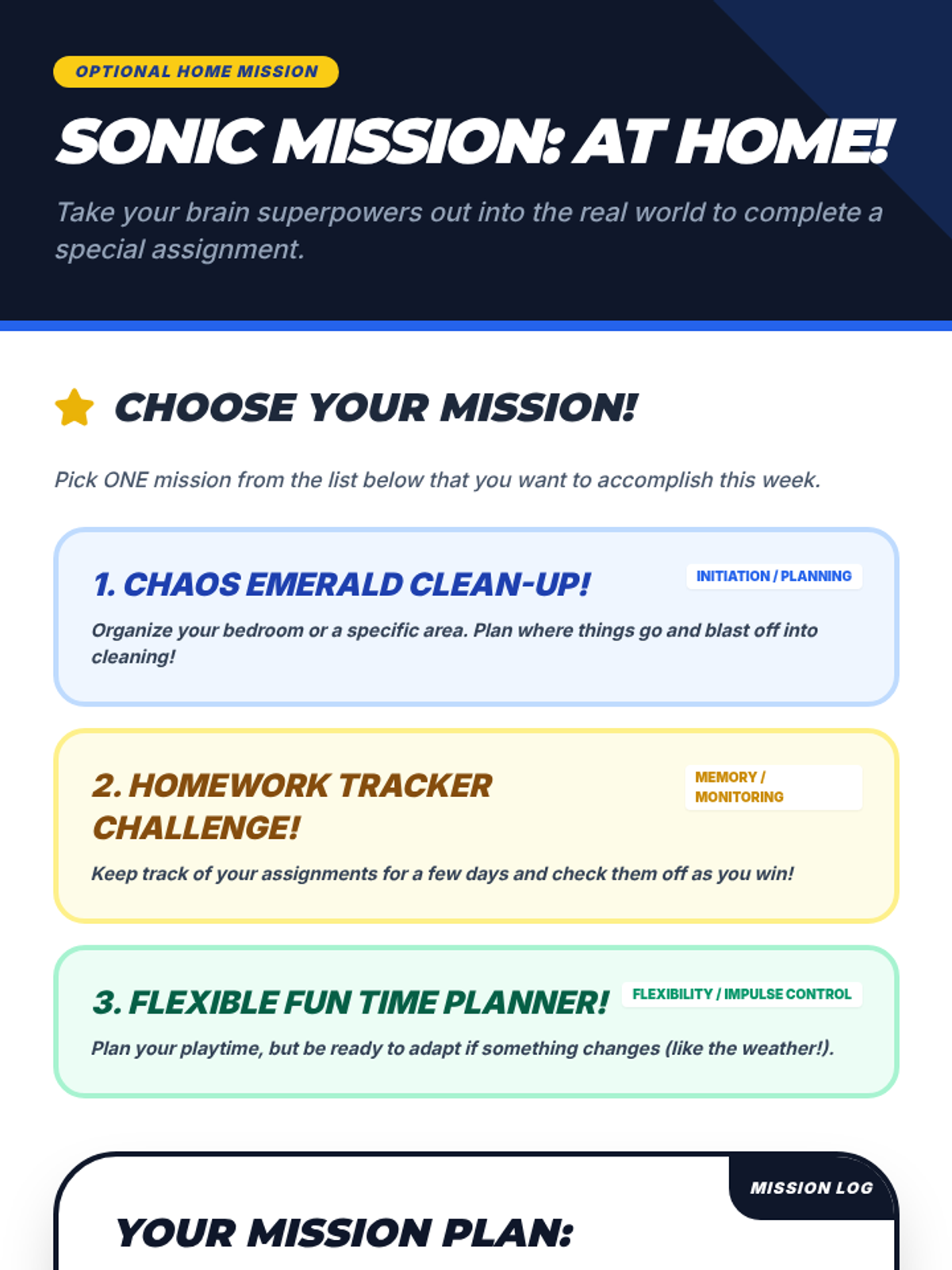 OPTIONAL HOME MISSION

SONIC MISSION: AT HOME!

Take your brain superpowers out into the real world to complete a special assignment.

CHOOSE YOUR MISSION!

Pick ONE mission from the list below that you want to accomplish this week.

1. CHAOS EMERALD CLEAN-UP!

INITIATION / PLANNING

Organize your bedroom or a specific area. Plan where things go and blast off into cleaning!

2. HOMEWORK TRACKER CHALLENGE!

MEMORY / MONITORING

Keep track of your assignments for a few days and check them off as you win!

3. FLEXIBLE FUN TIME PLANNER!

FLEXIBILITY / IMPULSE CONTROL

Plan your playtime, but be ready to adapt if something changes (like the weather!).

MISSION LOG

YOUR MISSION PLAN: